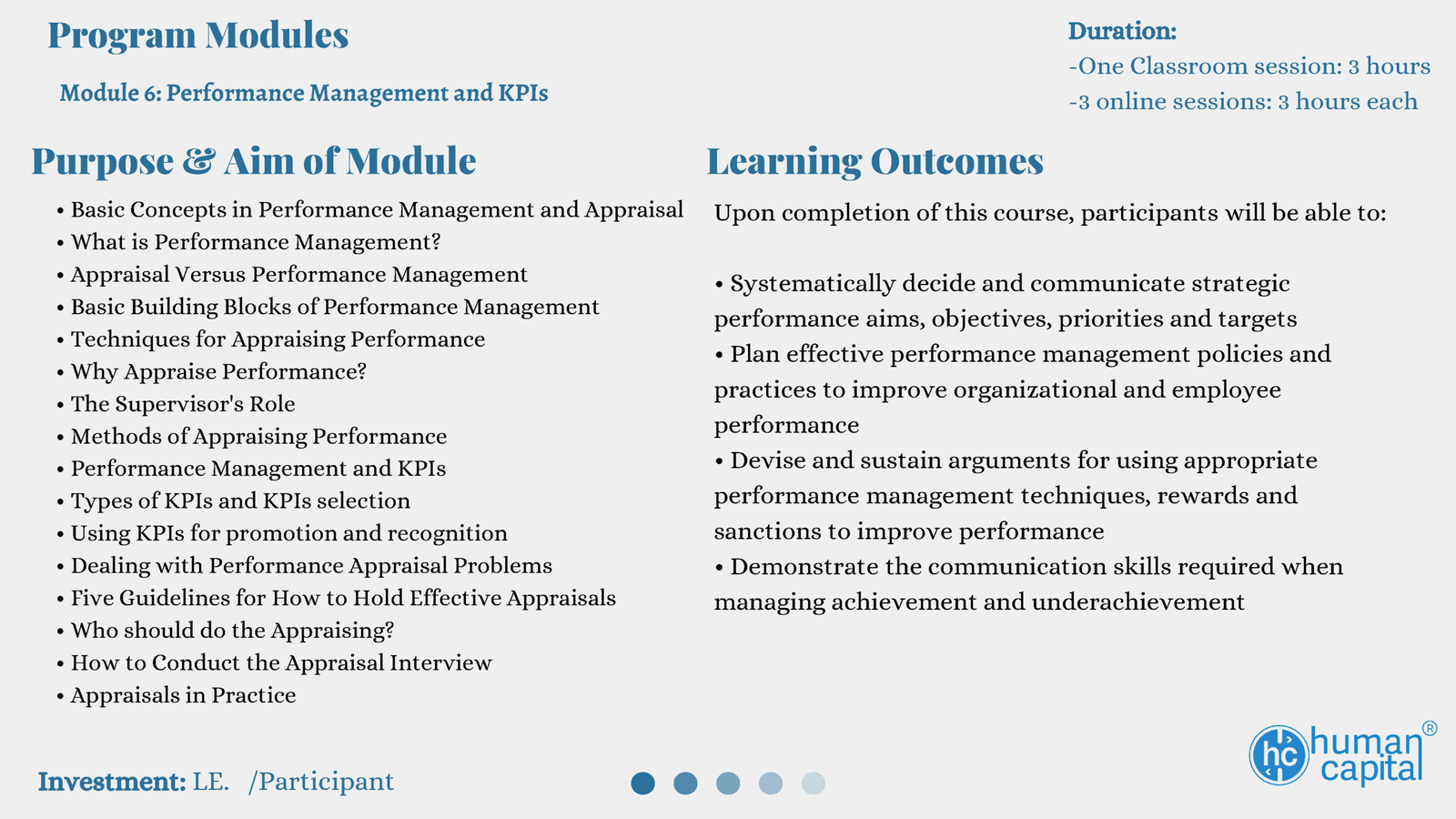 Program Modules

Module 6: Performance Management and KPIs

Duration:
-One Classroom session: 3 hours
-3 online sessions: 3 hours each

Purpose & Aim of Module

• Basic Concepts in Performance Management and Appraisal
• What is Performance Management?
• Appraisal Versus Performance Management
• Basic Building Blocks of Performance Management
• Techniques for Appraising Performance
• Why Appraise Performance?
• The Supervisor's Role
• Methods of Appraising Performance
• Performance Management and KPIs
• Types of KPIs and KPIs selection
• Using KPIs for promotion and recognition
• Dealing with Performance Appraisal Problems
• Five Guidelines for How to Hold Effective Appraisals
• Who should do the Appraising?
• How to Conduct the Appraisal Interview
• Appraisals in Practice

Learning Outcomes

Upon completion of this course, participants will be able to:

• Systematically decide and communicate strategic performance aims, objectives, priorities and targets
• Plan effective performance management policies and practices to improve organizational and employee performance
• Devise and sustain arguments for using appropriate performance management techniques, rewards and sanctions to improve performance
• Demonstrate the communication skills required when managing achievement and underachievement

Investment: LE. /Participant

hc human capital ®